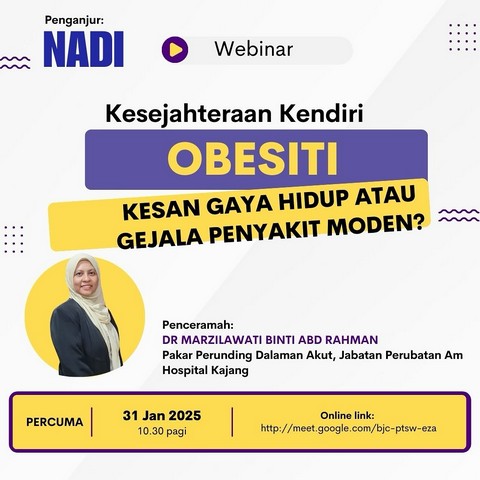 Penganjur:
NADI

Webinar

Kesejahteraan Kendiri

OBESITI

KESAN GAYA HIDUP ATAU GEJALA PENYAKIT MODEN?

Penceramah:
DR MARZILAWATI BINTI ABD RAHMAN
Pakar Perunding Dalaman Akut, Jabatan Perubatan Am
Hospital Kajang

PERCUMA

31 Jan 2025
10.30 pagi

Online link:
http://meet.google.com/bjc-ptsw-eza